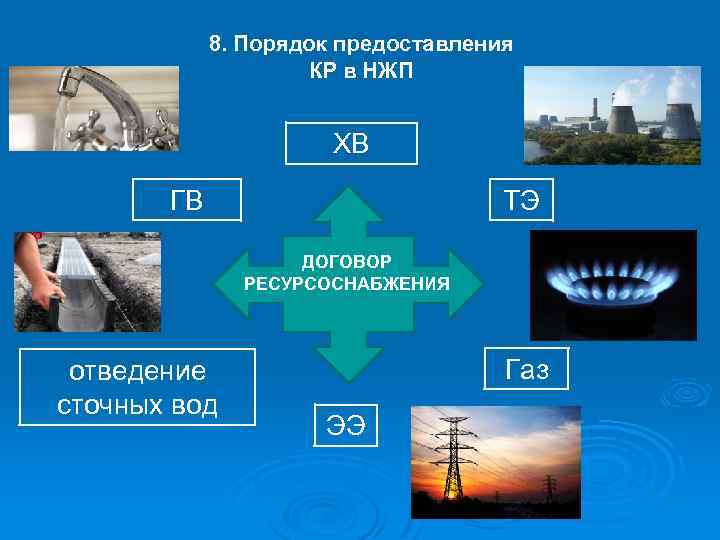 8. Порядок предоставления КР в НЖП

ХВ

ГВ

ТЭ

ДОГОВОР РЕСУРСОСНАБЖЕНИЯ

отведение сточных вод

Газ

ЭЭ